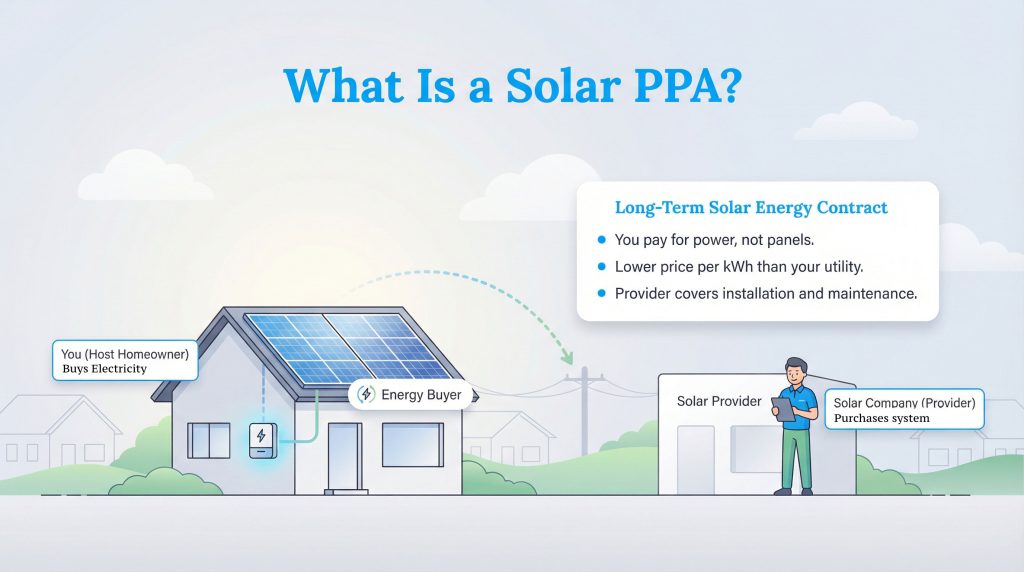 What Is a Solar PPA?

Long-Term Solar Energy Contract

- You pay for power, not panels.
- Lower price per kWh than your utility.
- Provider covers installation and maintenance.

You (Host Homeowner)
Buys Electricity

Energy Buyer

Solar Provider

Solar Company (Provider)
Purchases system